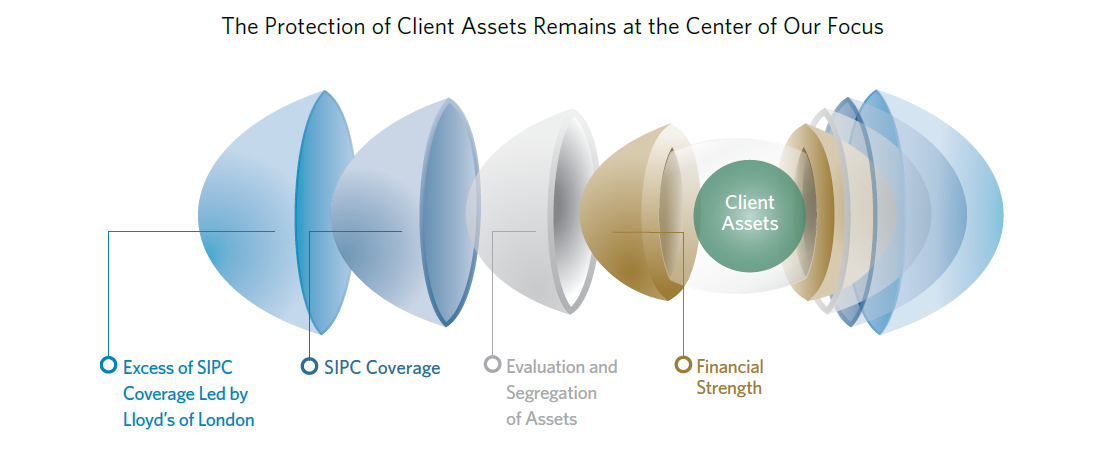 The Protection of Client Assets Remains at the Center of Our Focus

Client Assets

Excess of SIPC Coverage Led by Lloyd's of London

SIPC Coverage

Evaluation and Segregation of Assets

Financial Strength